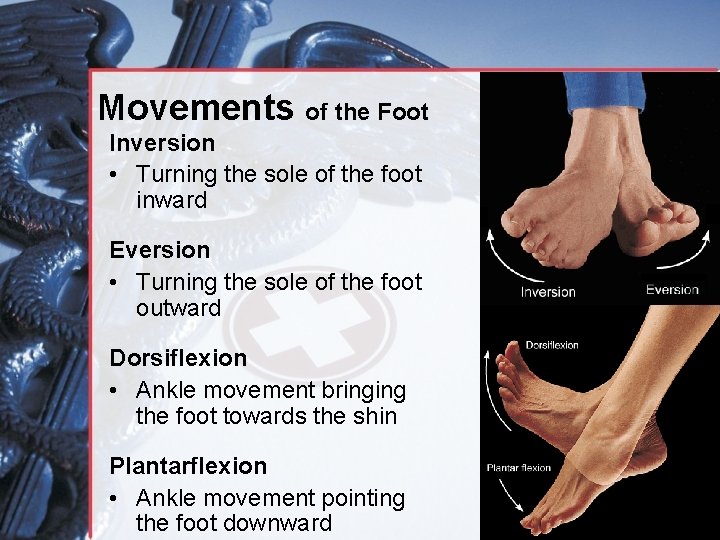 Movements of the Foot

Inversion
• Turning the sole of the foot inward

Eversion
• Turning the sole of the foot outward

Dorsiflexion
• Ankle movement bringing the foot towards the shin

Plantarflexion
• Ankle movement pointing the foot downward

Inversion
Eversion
Dorsiflexion
Plantar flexion